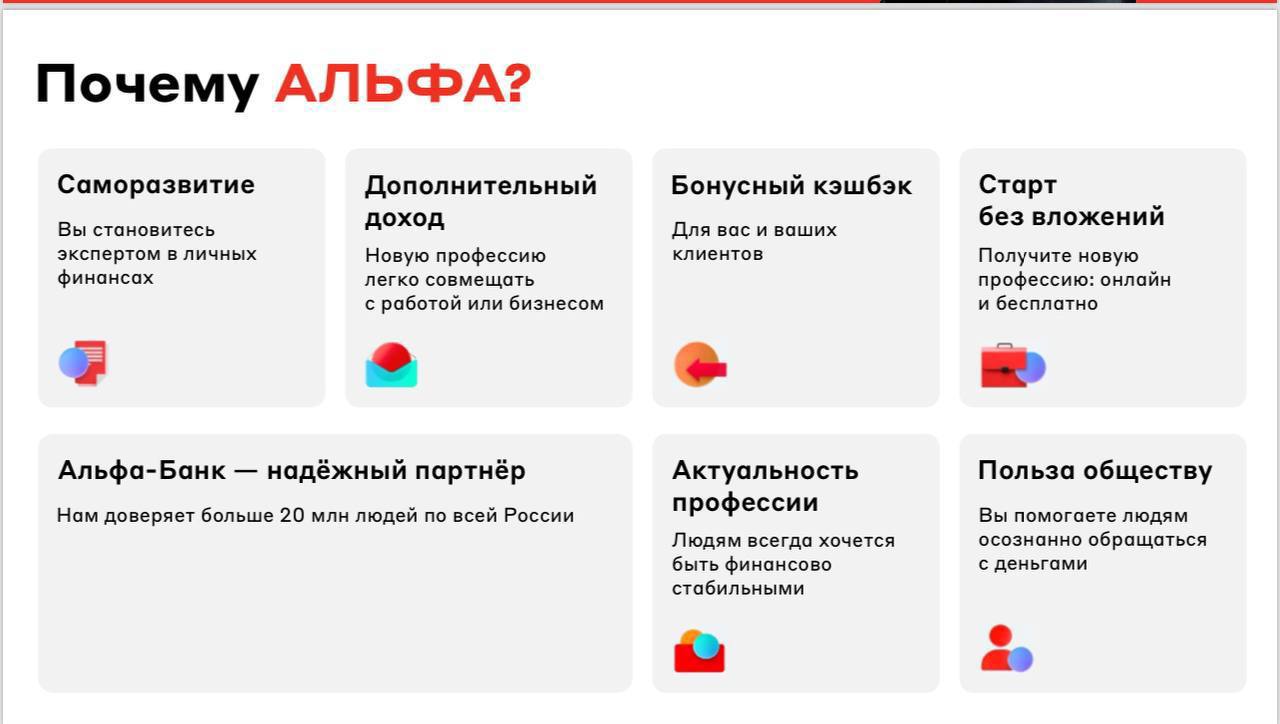 Почему АЛЬФА?

Саморазвитие

Вы становитесь экспертом в личных финансах

Дополнительный доход

Новую профессию легко совмещать с работой или бизнесом

Бонусный кэшбэк

Для вас и ваших клиентов

Старт без вложений

Получите новую профессию: онлайн и бесплатно

Альфа-Банк — надёжный партнёр

Нам доверяет больше 20 млн людей по всей России

Актуальность профессии

Людям всегда хочется быть финансово стабильными

Польза обществу

Вы помогаете людям осознанно обращаться с деньгами